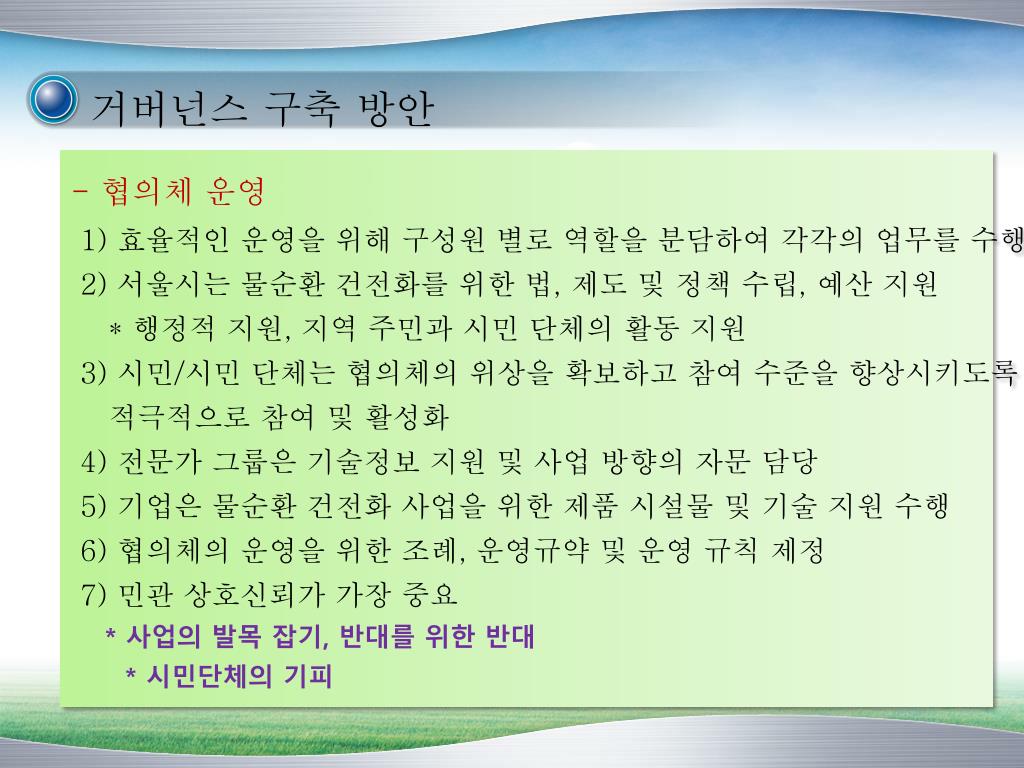 거버넌스 구축 방안

- 협의체 운영

1) 효율적인 운영을 위해 구성원 별로 역할을 분담하여 각각의 업무를 수행

2) 서울시는 물순환 건전화를 위한 법, 제도 및 정책 수립, 예산 지원

* 행정적 지원, 지역 주민과 시민 단체의 활동 지원

3) 시민/시민 단체는 협의체의 위상을 확보하고 참여 수준을 향상시키도록 적극적으로 참여 및 활성화

4) 전문가 그룹은 기술정보 지원 및 사업 방향의 자문 담당

5) 기업은 물순환 건전화 사업을 위한 제품 시설물 및 기술 지원 수행

6) 협의체의 운영을 위한 조례, 운영규약 및 운영 규칙 제정

7) 민관 상호신뢰가 가장 중요

* 사업의 발목 잡기, 반대를 위한 반대

* 시민단체의 기피